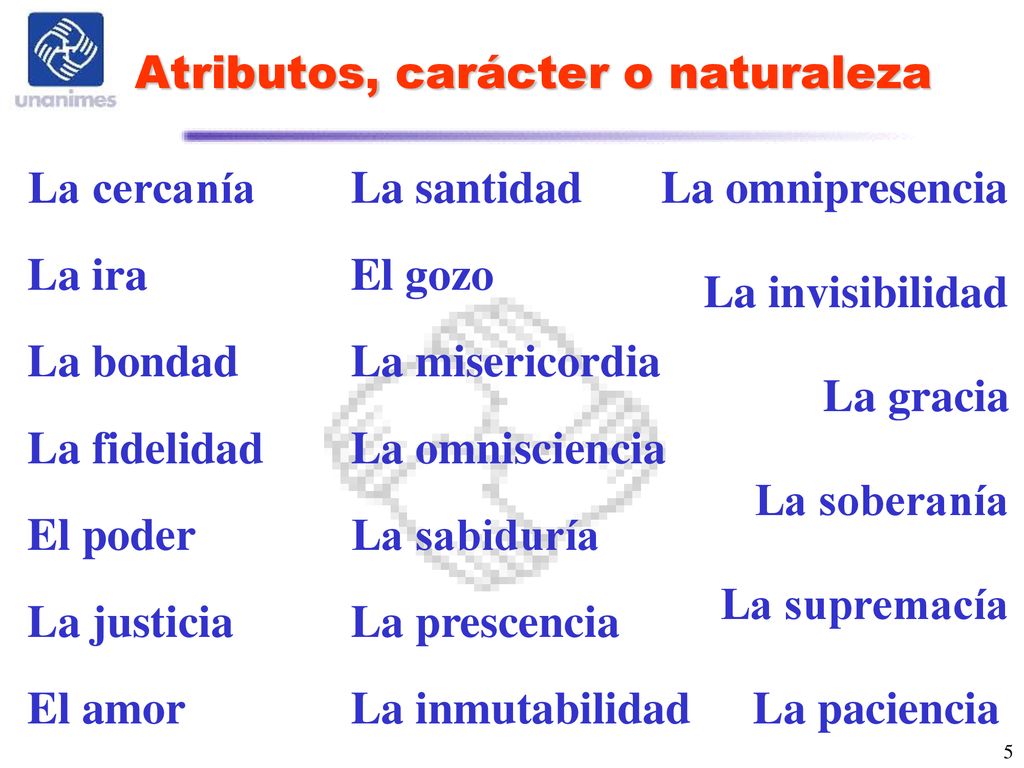 unanimes

Atributos, carácter o naturaleza

La cercanía
La ira
La bondad
La fidelidad
El poder
La justicia
El amor

La santidad
El gozo
La misericordia
La omnisciencia
La sabiduría
La prescencia
La inmutabilidad

La omnipresencia
La invisibilidad
La gracia
La soberanía
La supremacía
La paciencia

5